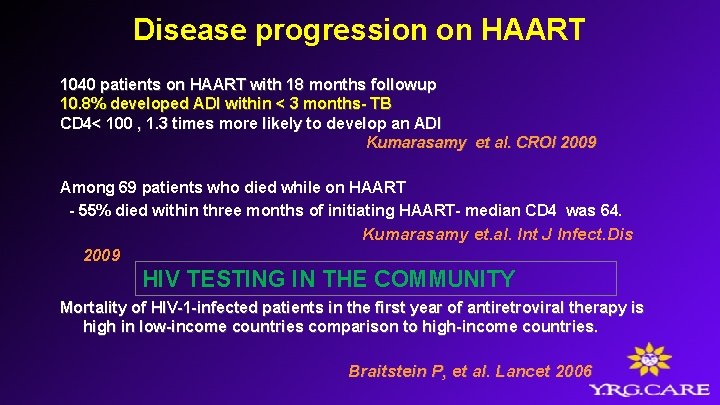 Disease progression on HAART

1040 patients on HAART with 18 months followup
10.8% developed ADI within < 3 months- TB
CD4< 100 , 1.3 times more likely to develop an ADI
Kumarasamy et al. CROI 2009

Among 69 patients who died while on HAART
- 55% died within three months of initiating HAART- median CD4 was 64.
Kumarasamy et.al. Int J Infect.Dis 2009

HIV TESTING IN THE COMMUNITY

Mortality of HIV-1-infected patients in the first year of antiretroviral therapy is high in low-income countries comparison to high-income countries.

Braitstein P, et al. Lancet 2006

Y.R.G.CARE